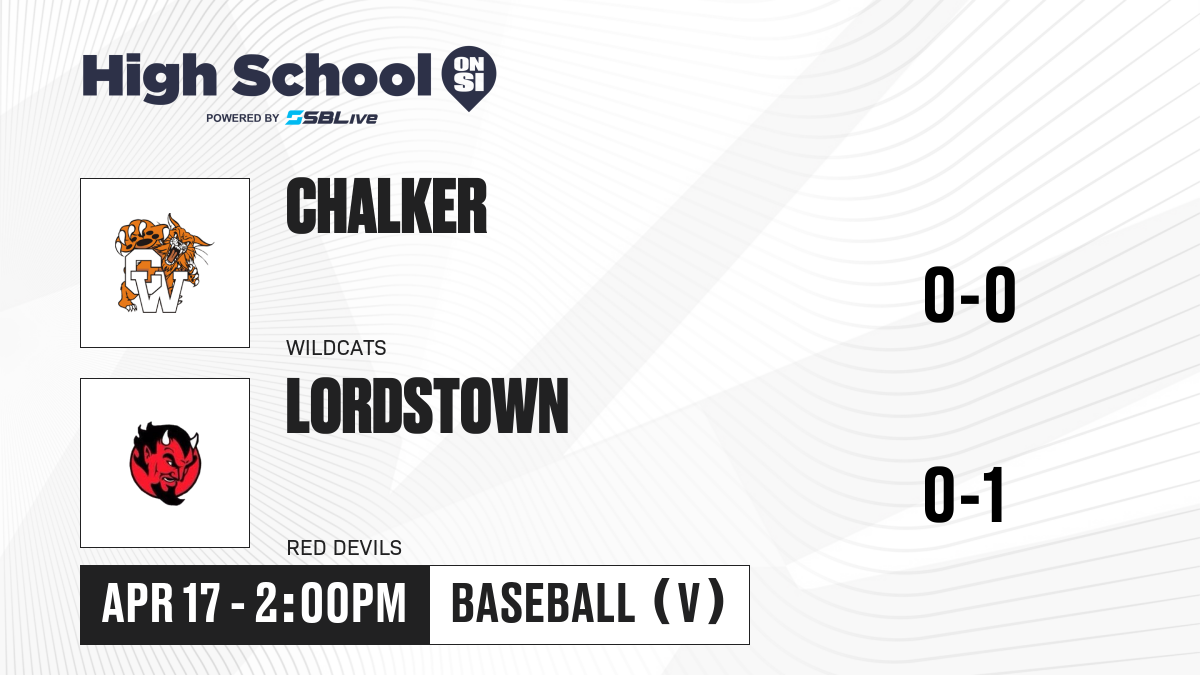 High School ON SI
POWERED BY SBLive

CW

CHALKER

WILDCATS

0-0

LORDSTOWN

RED DEVILS

0-1

APR 17 - 2:00PM

BASEBALL (V)